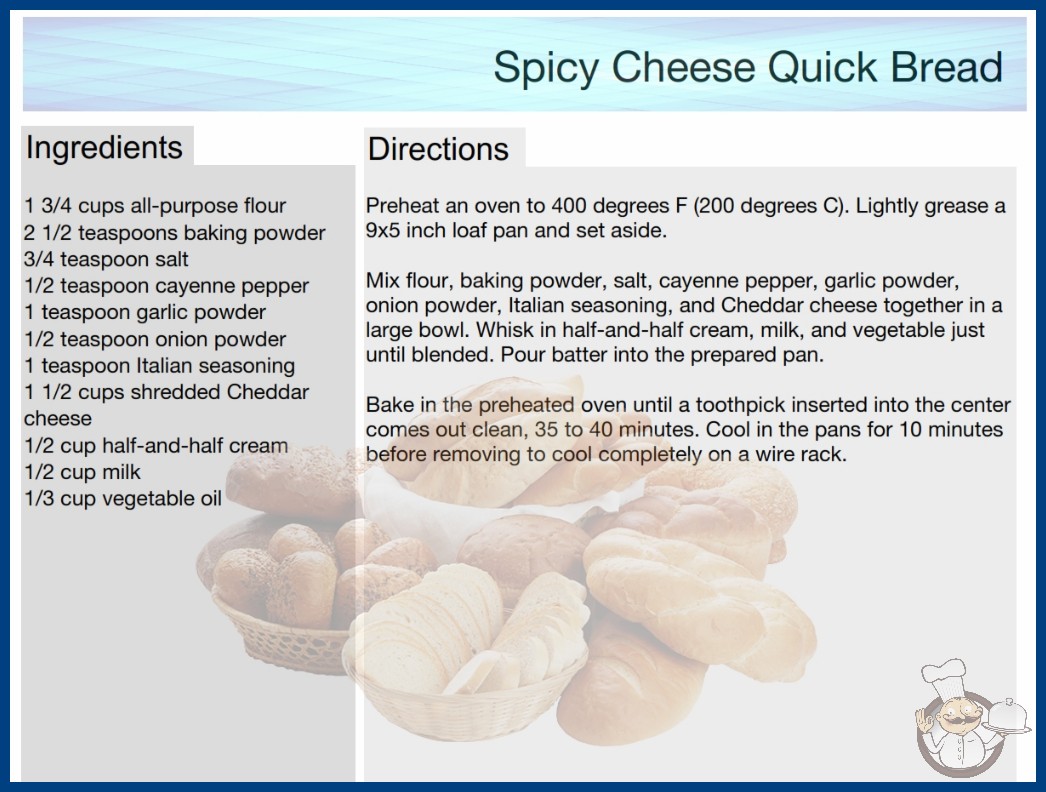 Spicy Cheese Quick Bread

Ingredients

1 3/4 cups all-purpose flour
2 1/2 teaspoons baking powder
3/4 teaspoon salt
1/2 teaspoon cayenne pepper
1 teaspoon garlic powder
1/2 teaspoon onion powder
1 teaspoon Italian seasoning
1 1/2 cups shredded Cheddar cheese
1/2 cup half-and-half cream
1/2 cup milk
1/3 cup vegetable oil

Directions

Preheat an oven to 400 degrees F (200 degrees C). Lightly grease a 9x5 inch loaf pan and set aside.

Mix flour, baking powder, salt, cayenne pepper, garlic powder, onion powder, Italian seasoning, and Cheddar cheese together in a large bowl. Whisk in half-and-half cream, milk, and vegetable just until blended. Pour batter into the prepared pan.

Bake in the preheated oven until a toothpick inserted into the center comes out clean, 35 to 40 minutes. Cool in the pans for 10 minutes before removing to cool completely on a wire rack.